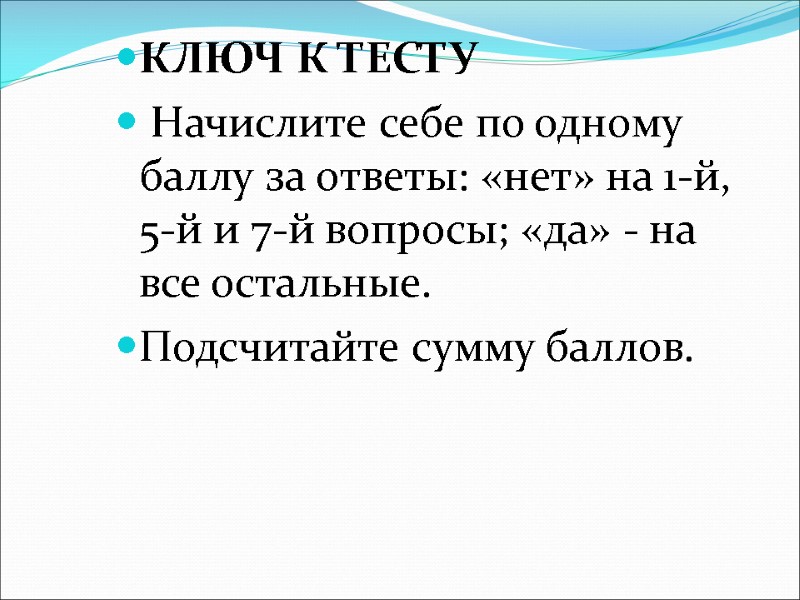 КЛЮЧ К ТЕСТУ

Начислите себе по одному баллу за ответы: «нет» на 1-й, 5-й и 7-й вопросы; «да» - на все остальные.

Подсчитайте сумму баллов.